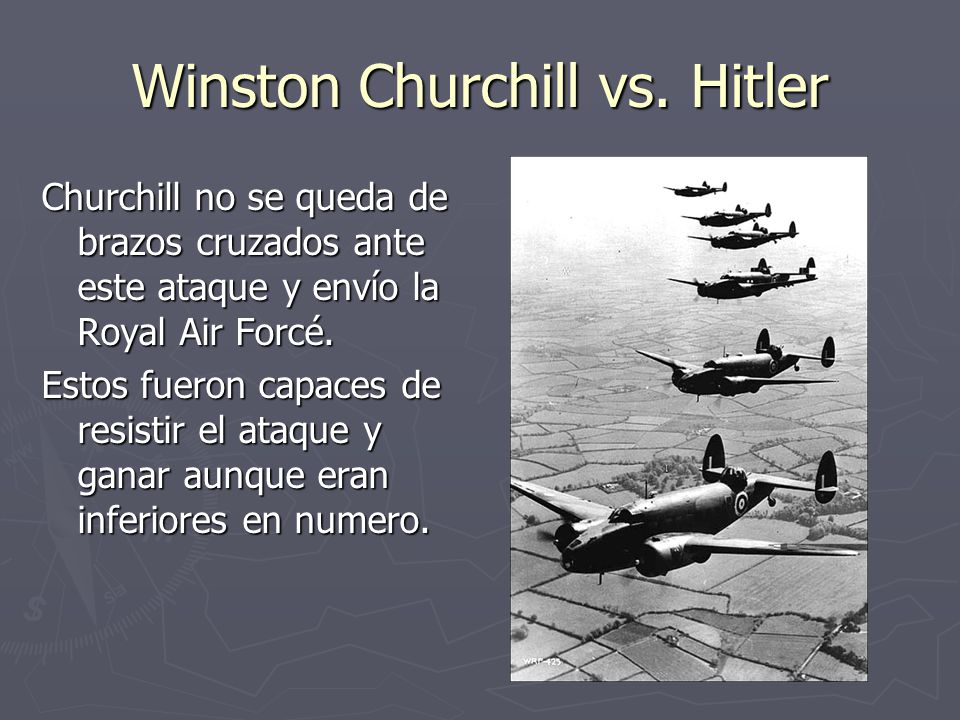 Winston Churchill vs. Hitler

Churchill no se queda de brazos cruzados ante este ataque y envío la Royal Air Forcé.

Estos fueron capaces de resistir el ataque y ganar aunque eran inferiores en numero.

WRP 125